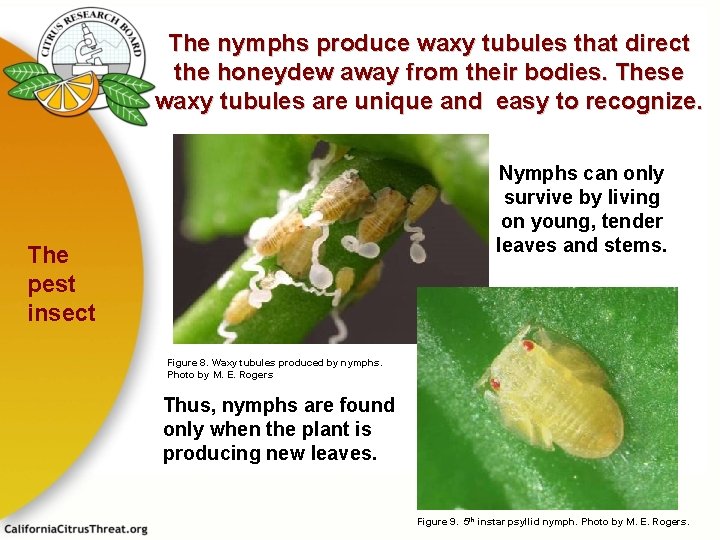 CITRUS RESEARCH BOARD

The nymphs produce waxy tubules that direct the honeydew away from their bodies. These waxy tubules are unique and easy to recognize.

The pest insect

Nymphs can only survive by living on young, tender leaves and stems.

Figure 8. Waxy tubules produced by nymphs. Photo by M. E. Rogers

Thus, nymphs are found only when the plant is producing new leaves.

Figure 9. $5^{th}$ instar psyllid nymph. Photo by M. E. Rogers.

CaliforniaCitrusThreat.org